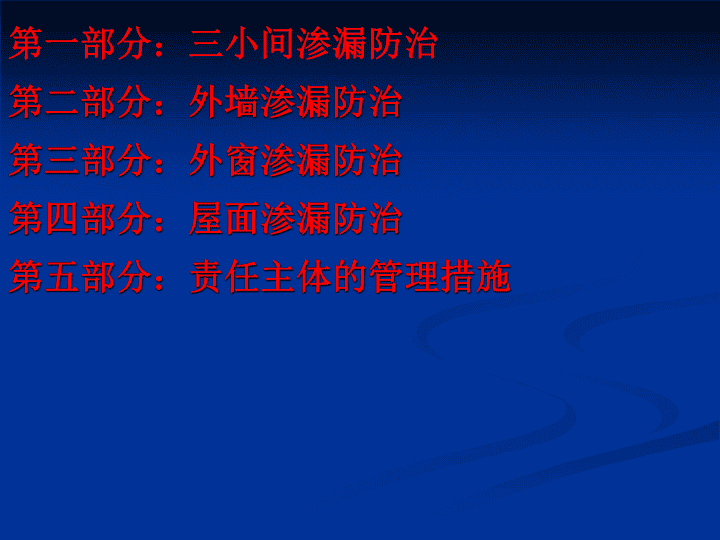 第一部分：三小间渗漏防治

第二部分：外墙渗漏防治

第三部分：外窗渗漏防治

第四部分：屋面渗漏防治

第五部分：责任主体的管理措施